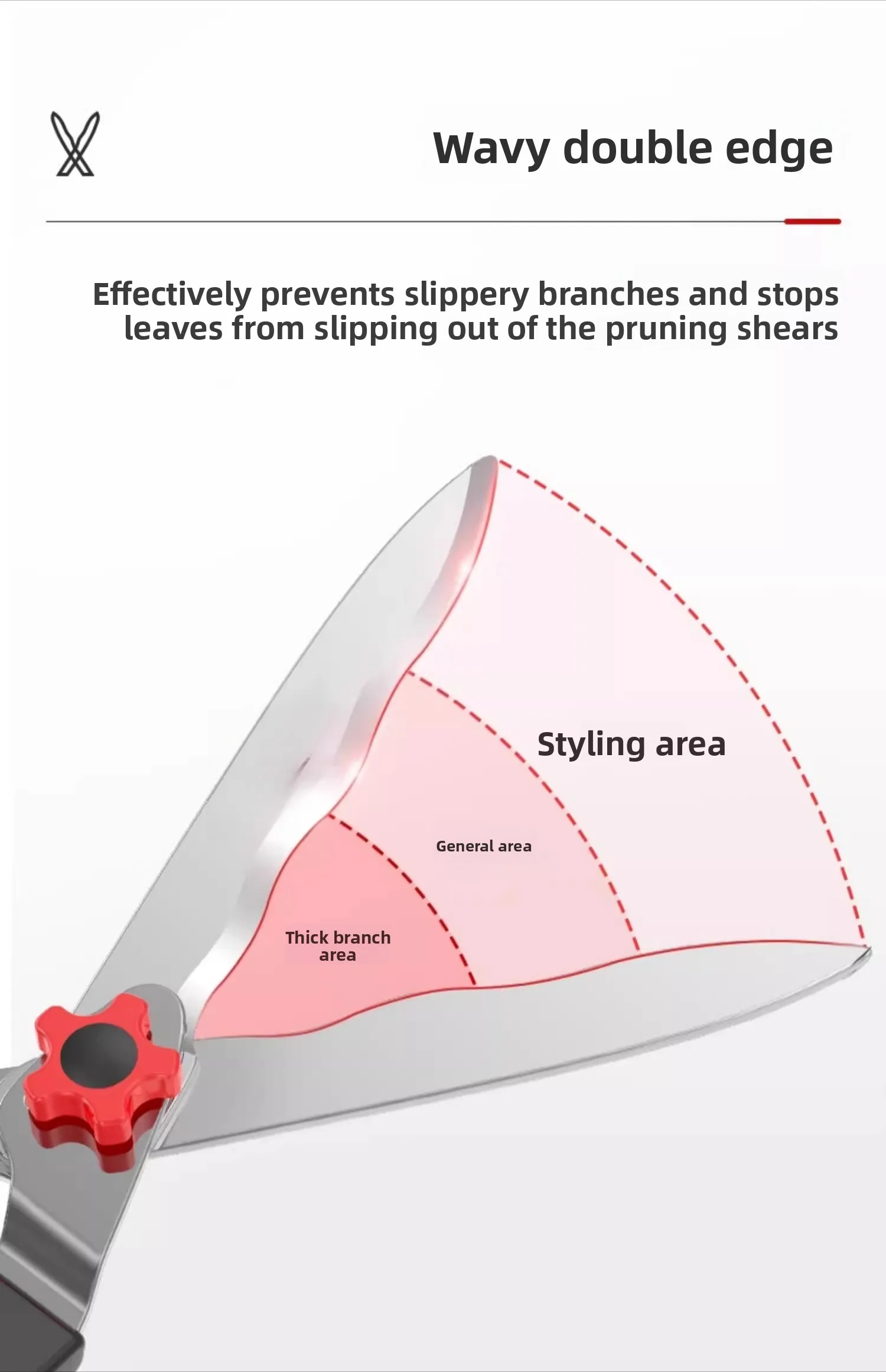 Wavy double edge

Effectively prevents slippery branches and stops leaves from slipping out of the pruning shears

Styling area

General area

Thick branch area